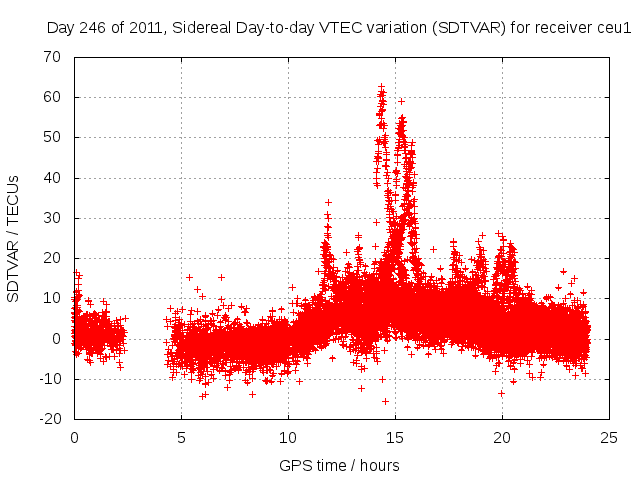 Day 246 of 2011, Sidereal Day-to-day VTEC variation (SDTVAR) for receiver ceu1

SDTVAR / TECUs

70
60
50
40
30
20
10
0
-10
-20

0
5
10
15
20
25

GPS time / hours